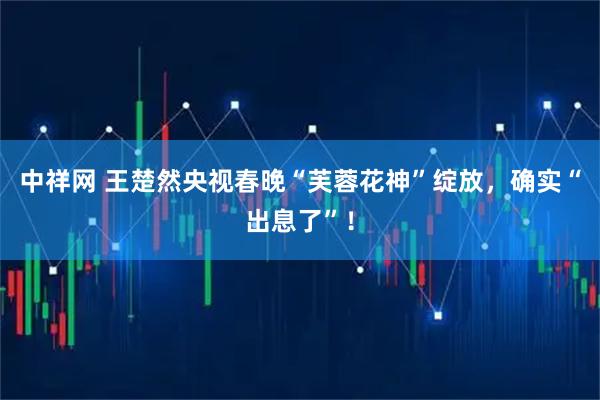 中祥网 王楚然央视春晚“芙蓉花神”绽放，确实“出息了”！